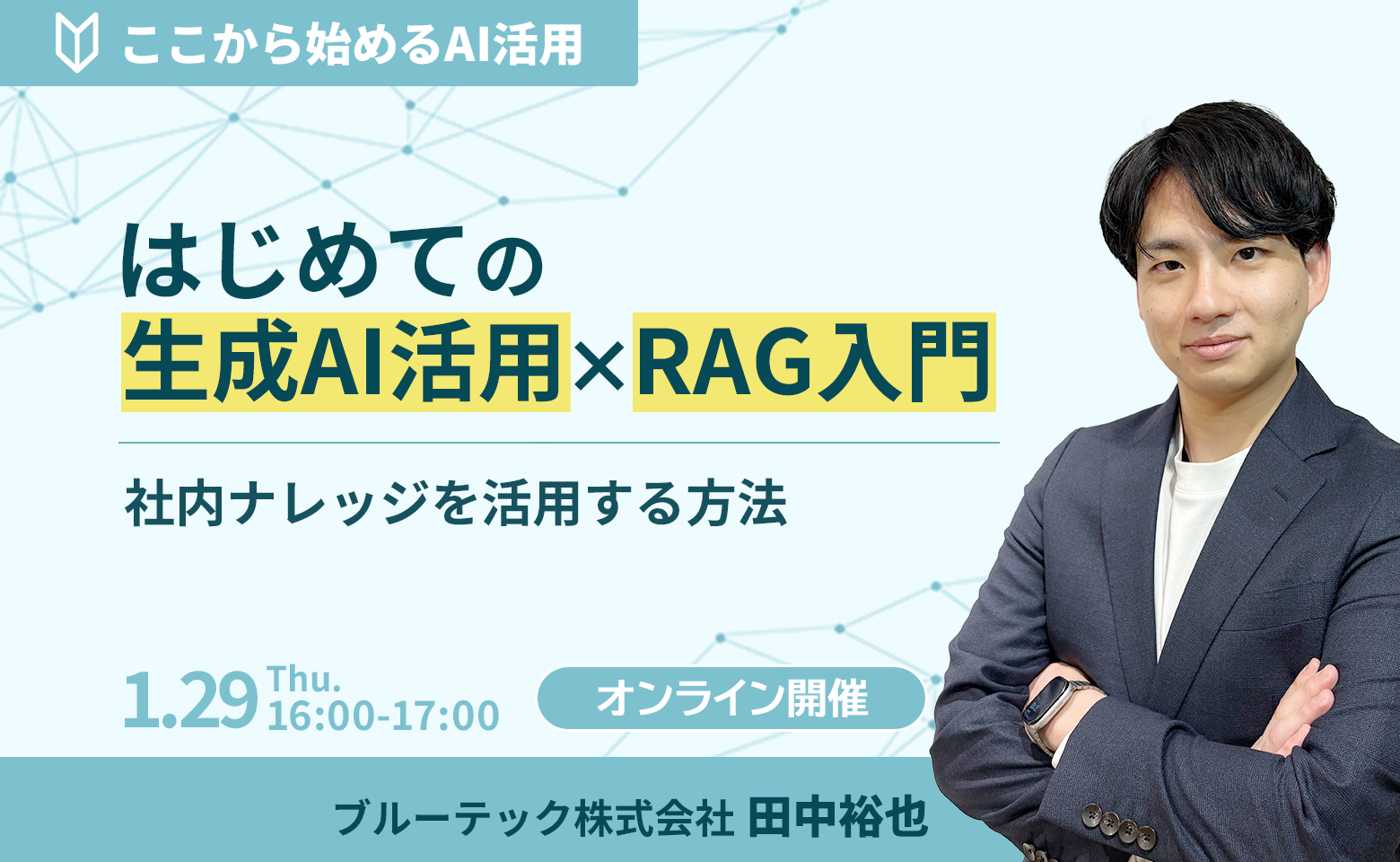 ここから始めるAI活用

はじめての
生成AI活用×RAG入門

社内ナレッジを活用する方法

1.29 Thu.
16:00-17:00

オンライン開催

ブルーテック株式会社 田中裕也